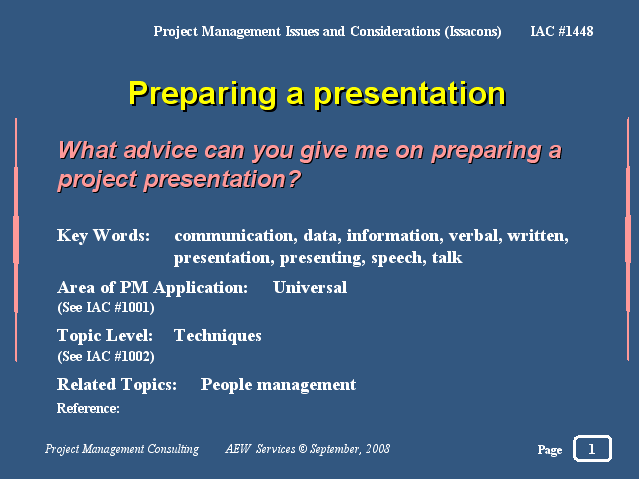 Project Management Issues and Considerations (Issacons) IAC #1448

Preparing a presentation

What advice can you give me on preparing a project presentation?

Key Words: communication, data, information, verbal, written, presentation, presenting, speech, talk

Area of PM Application: Universal
(See IAC #1001)

Topic Level: Techniques
(See IAC #1002)

Related Topics: People management

Reference:

Project Management Consulting AEW Services © September, 2008

Page 1